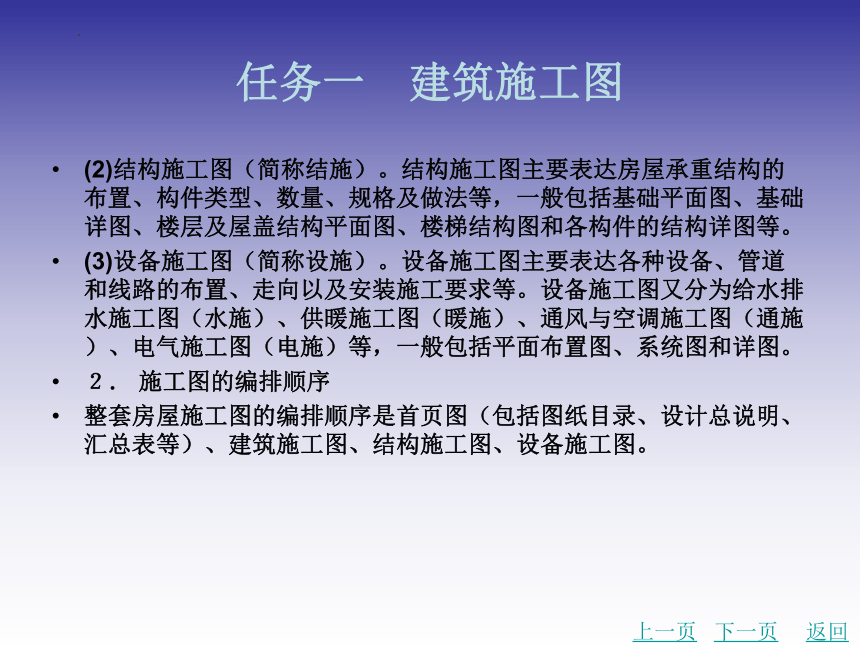 任务一　建筑施工图

• (2)结构施工图（简称结施）。结构施工图主要表达房屋承重结构的布置、构件类型、数量、规格及做法等，一般包括基础平面图、基础详图、楼层及屋盖结构平面图、楼梯结构图和各构件的结构详图等。

• (3)设备施工图（简称设施）。设备施工图主要表达各种设备、管道和线路的布置、走向以及安装施工要求等。设备施工图又分为给水排水施工图（水施）、供暖施工图（暖施）、通风与空调施工图（通施）、电气施工图（电施）等，一般包括平面布置图、系统图和详图。

• ２． 施工图的编排顺序

• 整套房屋施工图的编排顺序是首页图（包括图纸目录、设计总说明、汇总表等）、建筑施工图、结构施工图、设备施工图。

上一页　下一页　返回